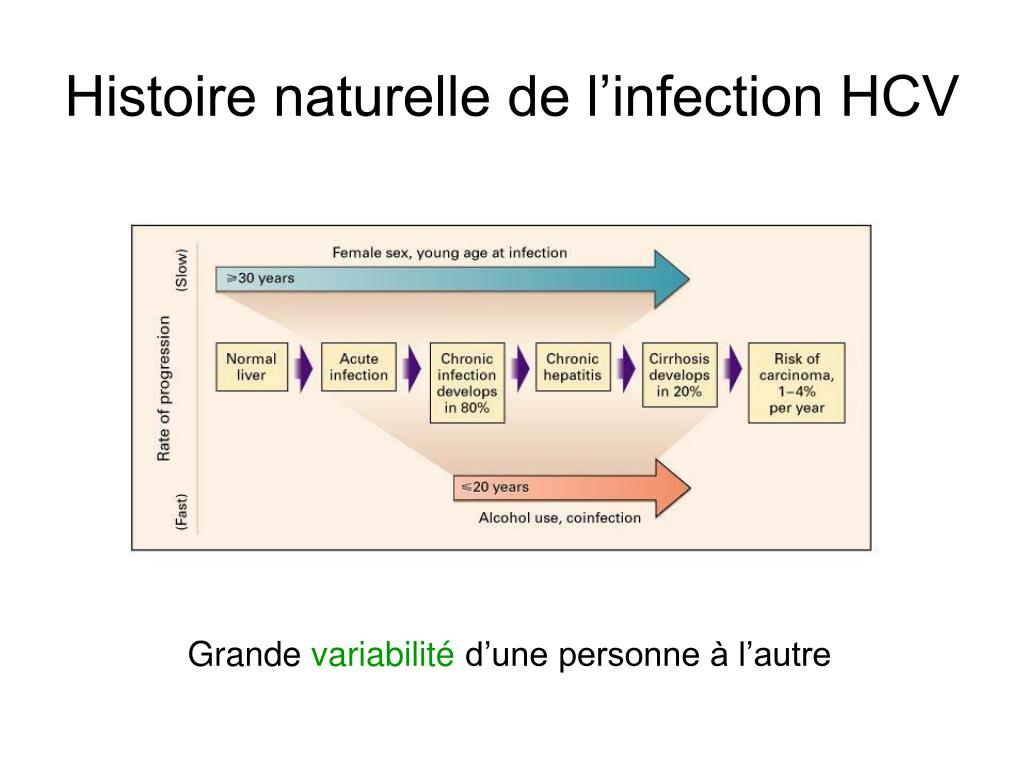 Histoire naturelle de l’infection HCV

(Slow)

Rate of progression

(Fast)

Female sex, young age at infection

⩾30 years

Normal liver

Acute infection

Chronic infection develops in 80%

Chronic hepatitis

Cirrhosis develops in 20%

Risk of carcinoma, 1–4% per year

⩽20 years

Alcohol use, coinfection

Grande variabilité d’une personne à l’autre